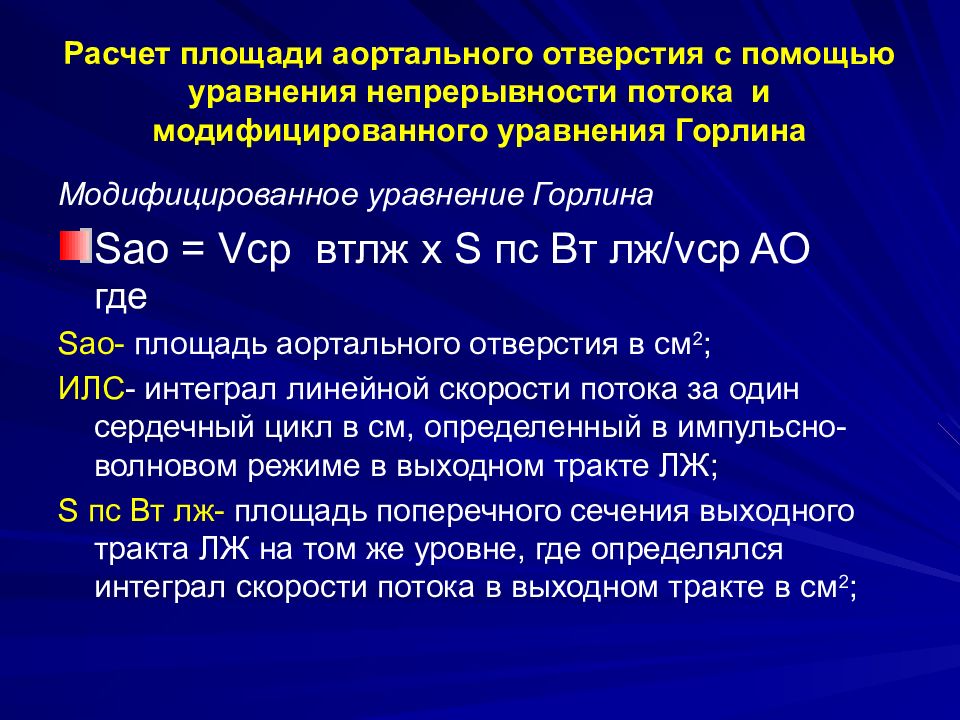 Расчет площади аортального отверстия с помощью уравнения непрерывности потока и модифицированного уравнения Горлина

Модифицированное уравнение Горлина

Sao = Vср втлж x S пс Вт лж/vср АО где

Sao- площадь аортального отверстия в см$^2$;

ИЛС- интеграл линейной скорости потока за один сердечный цикл в см, определенный в импульсно-волновом режиме в выходном тракте ЛЖ;

S пс Вт лж- площадь поперечного сечения выходного тракта ЛЖ на том же уровне, где определялся интеграл скорости потока в выходном тракте в см$^2$;